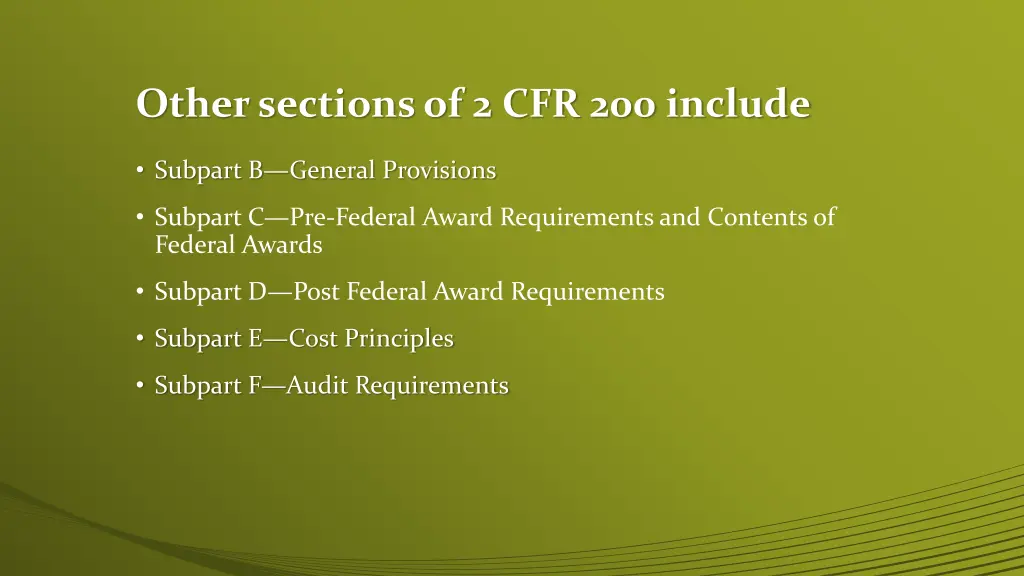 Other sections of 2 CFR 200 include

• Subpart B—General Provisions

• Subpart C—Pre-Federal Award Requirements and Contents of Federal Awards

• Subpart D—Post Federal Award Requirements

• Subpart E—Cost Principles

• Subpart F—Audit Requirements